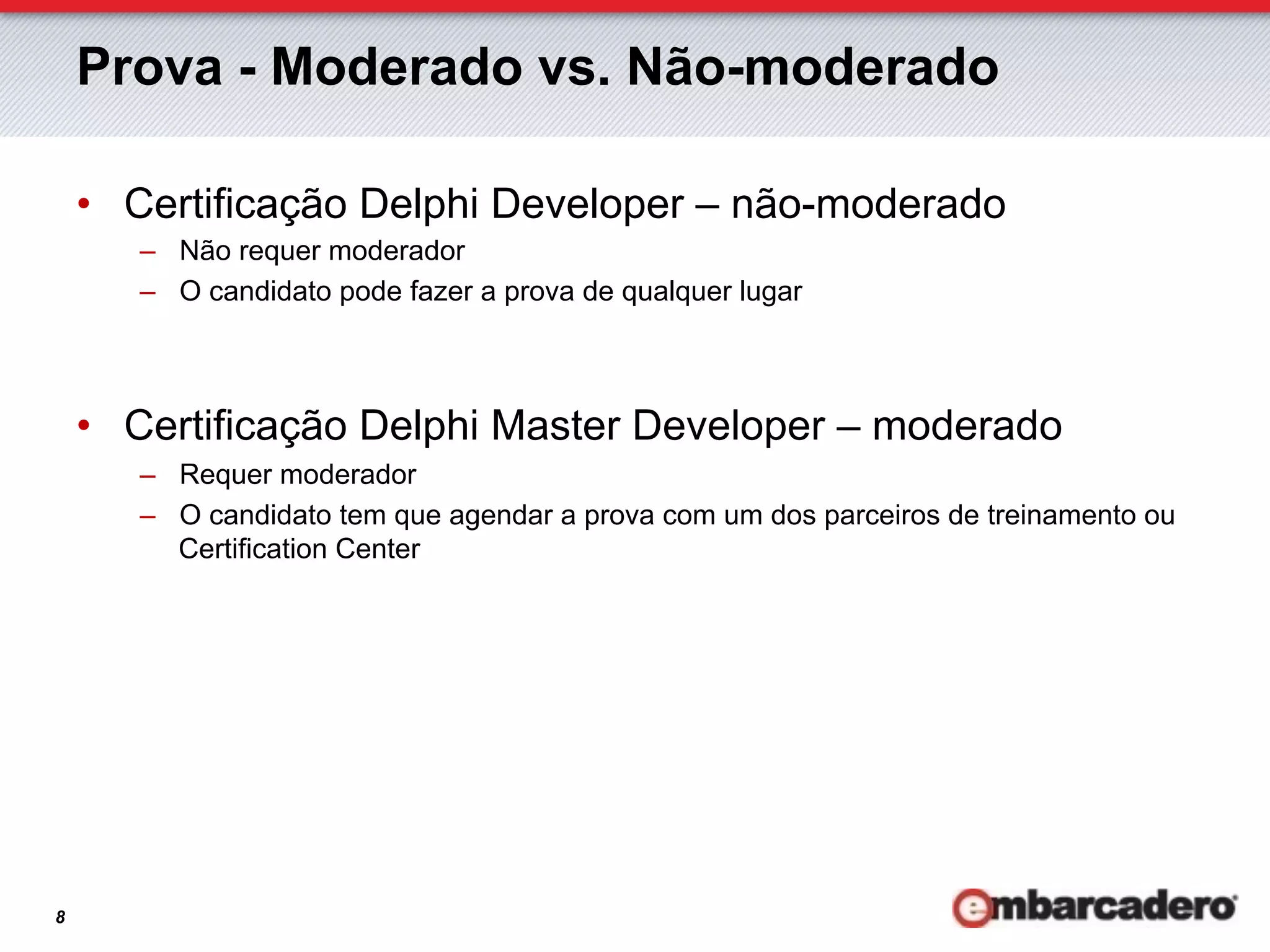 Prova - Moderado vs. Não-moderado

• Certificação Delphi Developer – não-moderado
  – Não requer moderador
  – O candidato pode fazer a prova de qualquer lugar

• Certificação Delphi Master Developer – moderado
  – Requer moderador
  – O candidato tem que agendar a prova com um dos parceiros de treinamento ou Certification Center

8

embarcadero